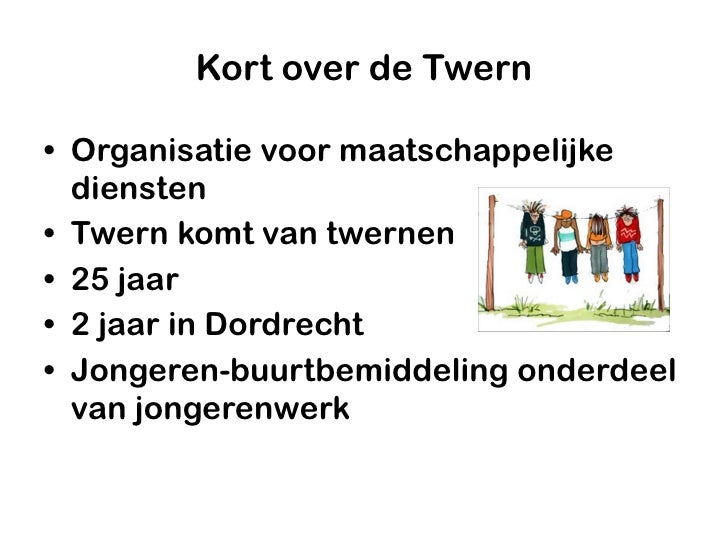 Kort over de Twern

• Organisatie voor maatschappelijke diensten
• Twern komt van twernen
• 25 jaar
• 2 jaar in Dordrecht
• Jongeren-buurtbemiddeling onderdeel van jongerenwerk